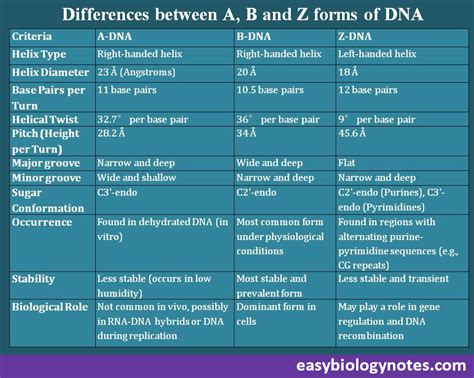 Differences between A, B and Z forms of DNA

| Criteria | A-DNA | B-DNA | Z-DNA |
|---|---|---|---|
| Helix Type | Right-handed helix | Right-handed helix | Left-handed helix |
| Helix Diameter | 23 Å (Angstroms) | 20 Å | 18 Å |
| Base Pairs per Turn | 11 base pairs | 10.5 base pairs | 12 base pairs |
| Helical Twist | 32.7° per base pair | 36° per base pair | 9° per base pair |
| Pitch (Height per Turn) | 28.2 Å | 34 Å | 45.6 Å |
| Major groove | Narrow and deep | Wide and deep | Flat |
| Minor groove | Wide and shallow | Narrow and deep | Narrow and deep |
| Sugar Conformation | C3'-endo | C2'-endo | C2'-endo (Purines), C3'-endo (Pyrimidines) |
| Occurrence | Found in dehydrated DNA (in vitro) | Most common form under physiological conditions | Found in regions with alternating purine-pyrimidine sequences (e.g., CG repeats) |
| Stability | Less stable (occurs in low humidity) | Most stable and prevalent form | Less stable and transient |
| Biological Role | Not common in vivo, possibly in RNA-DNA hybrids or DNA during replication | Dominant form in cells | May play a role in gene regulation and DNA recombination |

easybiologynotes.com